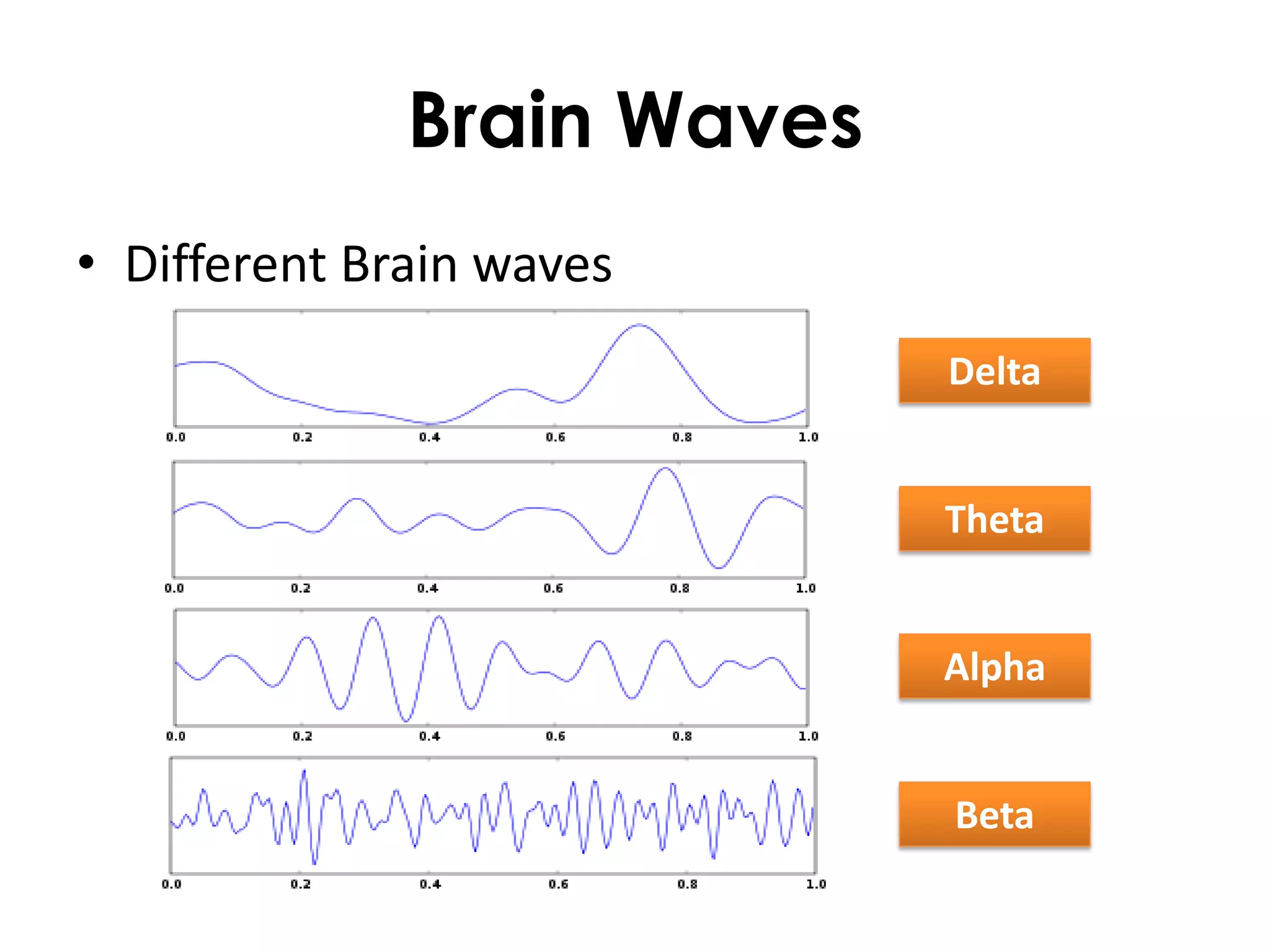 Brain Waves

• Different Brain waves

0.0 0.2 0.4 0.6 0.8 1.0

Delta

0.0 0.2 0.4 0.6 0.8 1.0

Theta

0.0 0.2 0.4 0.6 0.8 1.0

Alpha

0.0 0.2 0.4 0.6 0.8 1.0

Beta